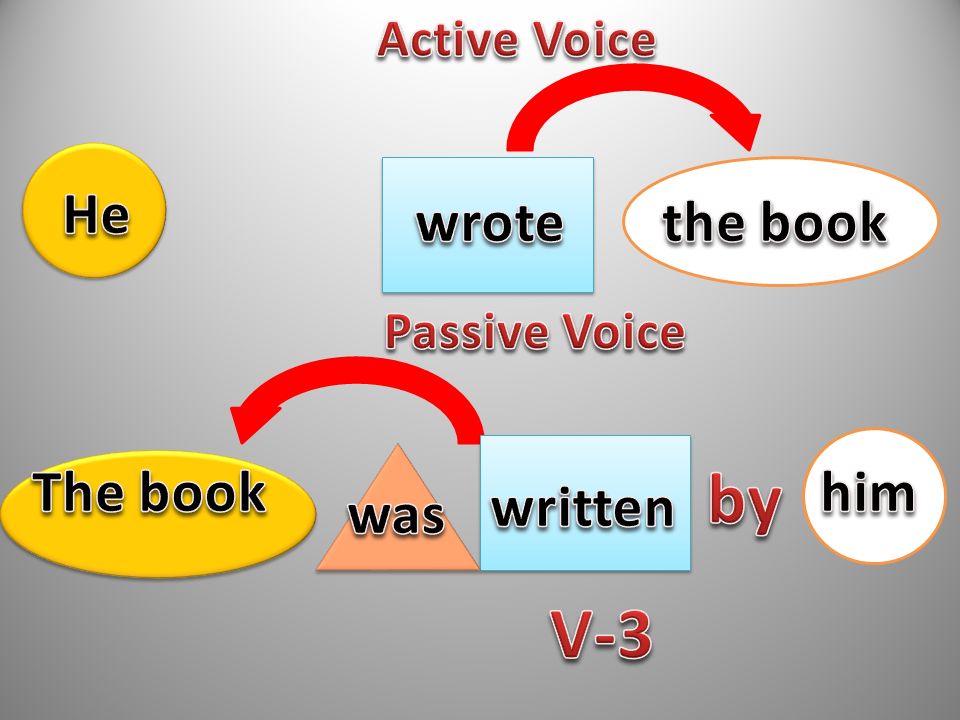 Active Voice

He

wrote

the book

Passive Voice

The book

was

written

by

him

V-3